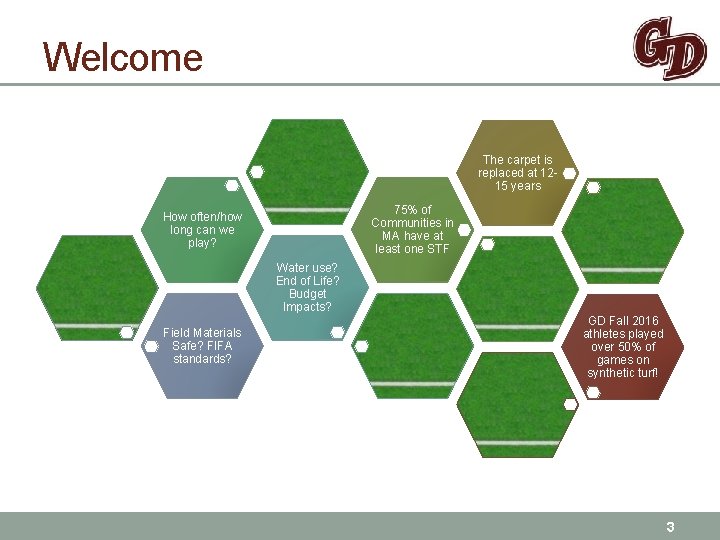 Welcome

GD

How often/how long can we play?

Field Materials Safe? FIFA standards?

Water use? End of Life? Budget Impacts?

75% of Communities in MA have at least one STF

The carpet is replaced at 12-15 years

GD Fall 2016 athletes played over 50% of games on synthetic turf!

3